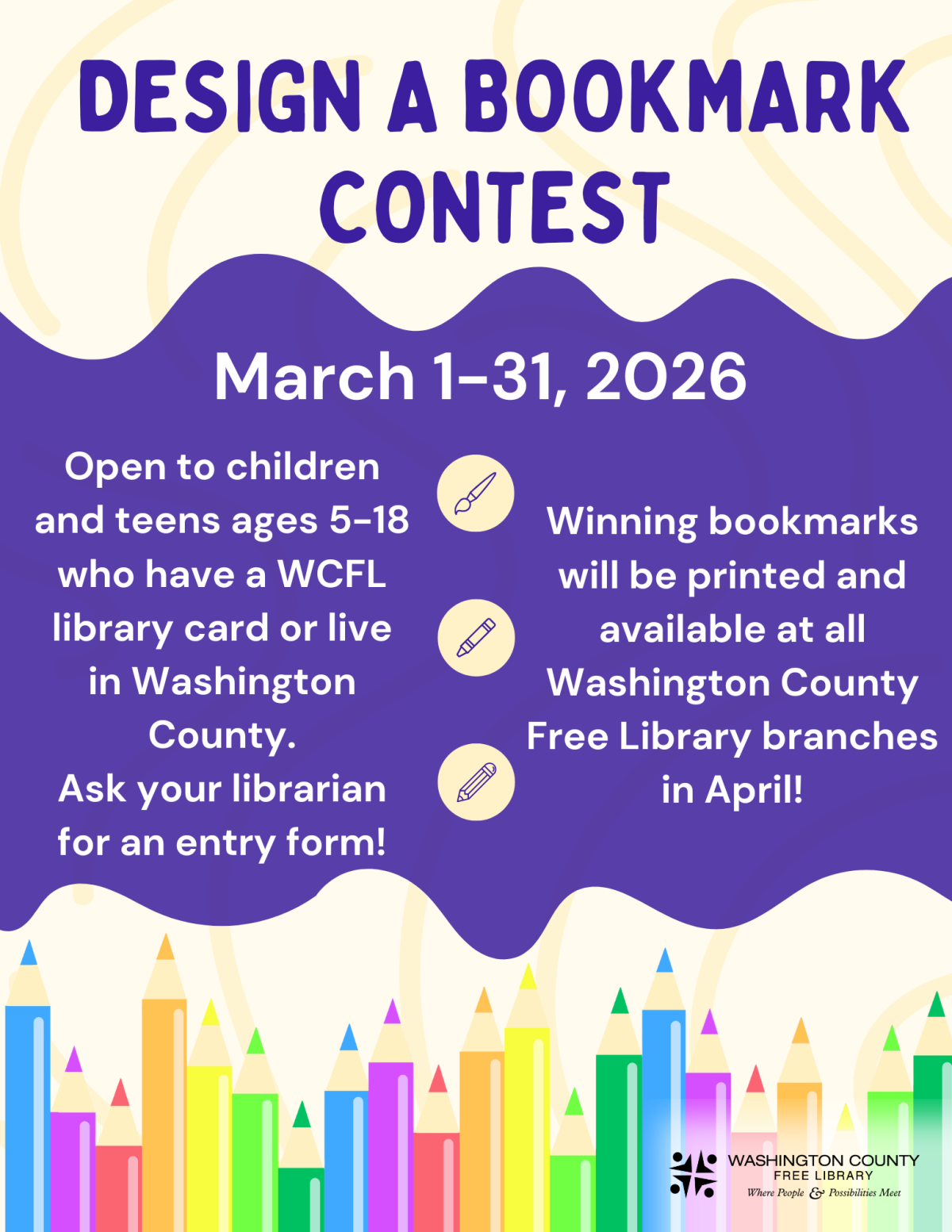 DESIGN A BOOKMARK CONTEST

March 1-31, 2026

Open to children and teens ages 5-18 who have a WCFL library card or live in Washington County.
Ask your librarian for an entry form!

Winning bookmarks will be printed and available at all Washington County Free Library branches in April!

WASHINGTON COUNTY FREE LIBRARY
Where People & Possibilities Meet